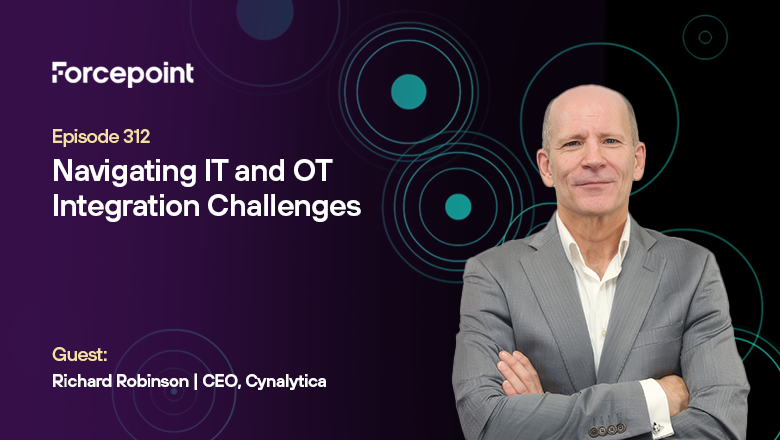 Forcepoint

Episode 312

Navigating IT and OT Integration Challenges

Guest:

Richard Robinson | CEO, Cynalytica